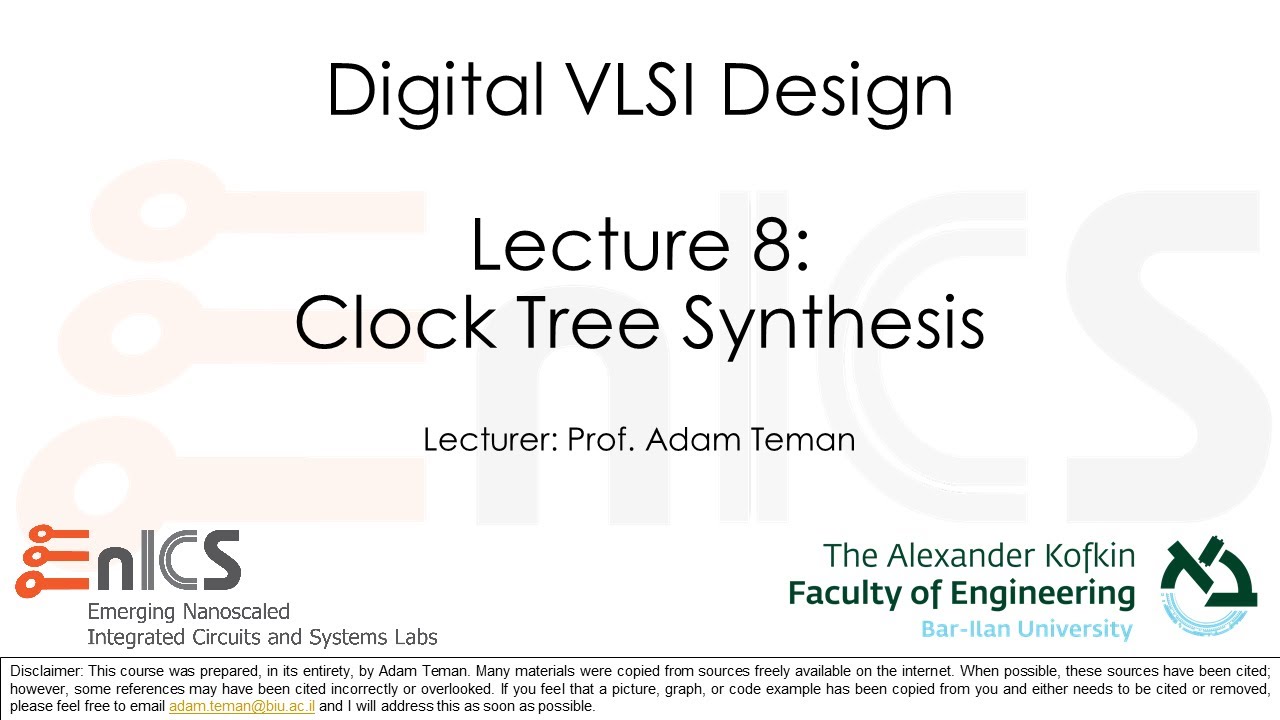 Digital VLSI Design

Lecture 8:
Clock Tree Synthesis

Lecturer: Prof. Adam Teman

EnICS
Emerging Nanoscaled
Integrated Circuits and Systems Labs

The Alexander Kofkin
Faculty of Engineering
Bar-Ilan University

Disclaimer: This course was prepared, in its entirety, by Adam Teman. Many materials were copied from sources freely available on the internet. When possible, these sources have been cited; however, some references may have been cited incorrectly or overlooked. If you feel that a picture, graph, or code example has been copied from you and either needs to be cited or removed, please feel free to email adam.teman@biu.ac.il and I will address this as soon as possible.